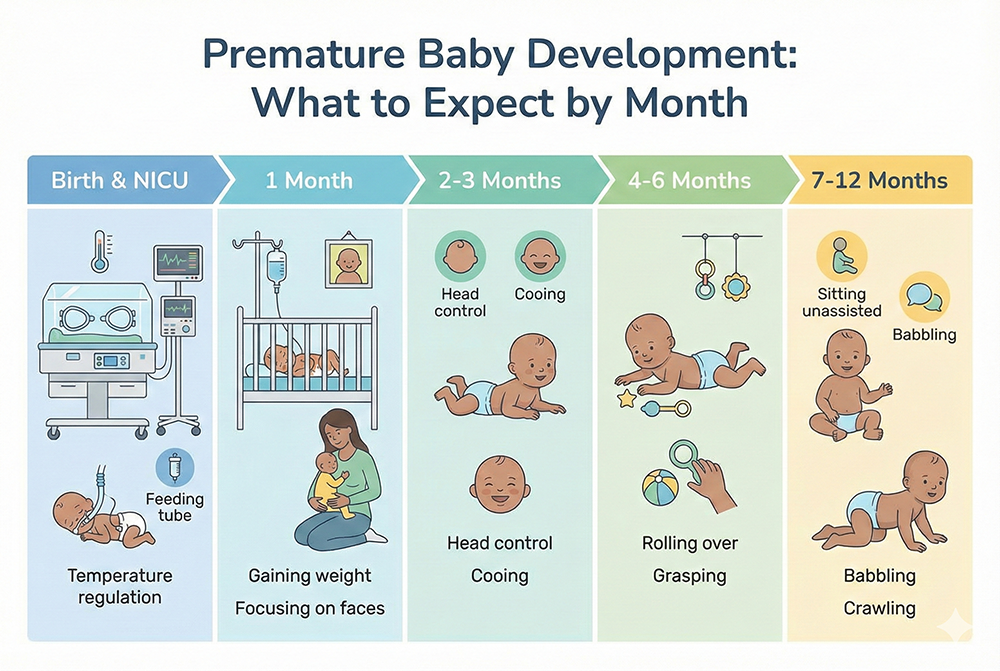 Premature Baby Development: What to Expect by Month

Birth & NICU

Feeding tube

Temperature regulation

1 Month

Gaining weight

Focusing on faces

2-3 Months

Head control

Cooing

Head control

Cooing

4-6 Months

Rolling over

Grasping

7-12 Months

Sitting unassisted

Babbling

Babbling

Crawling